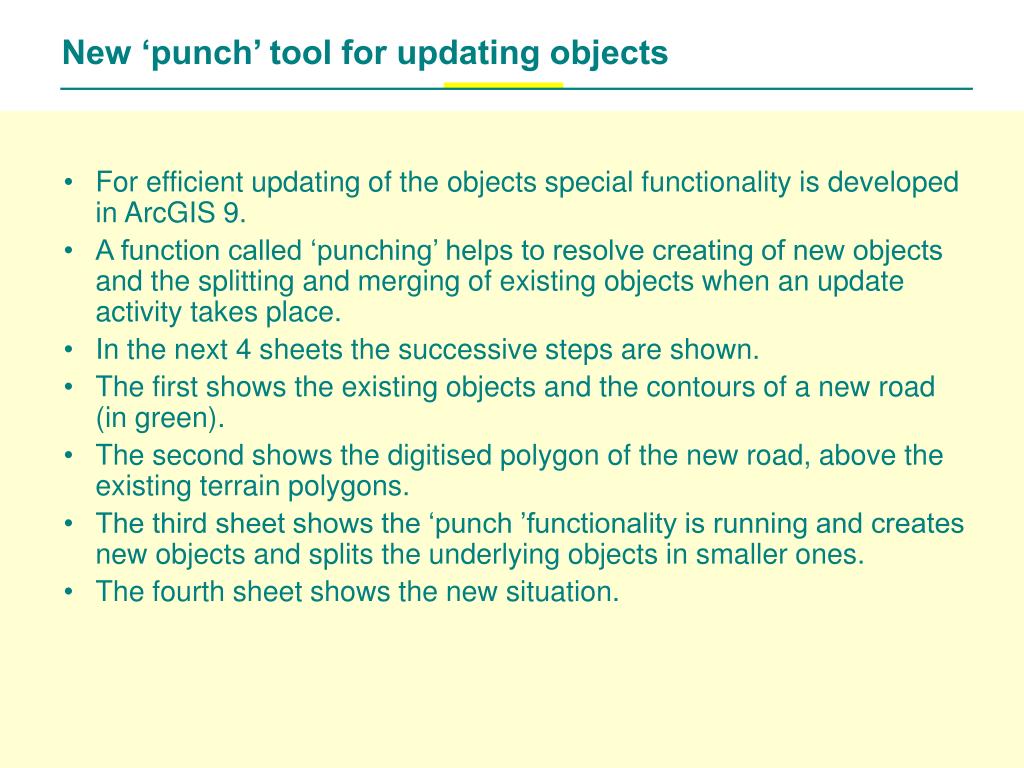 New ‘punch’ tool for updating objects

• For efficient updating of the objects special functionality is developed in ArcGIS 9.
• A function called ‘punching’ helps to resolve creating of new objects and the splitting and merging of existing objects when an update activity takes place.
• In the next 4 sheets the successive steps are shown.
• The first shows the existing objects and the contours of a new road (in green).
• The second shows the digitised polygon of the new road, above the existing terrain polygons.
• The third sheet shows the ‘punch ’functionality is running and creates new objects and splits the underlying objects in smaller ones.
• The fourth sheet shows the new situation.